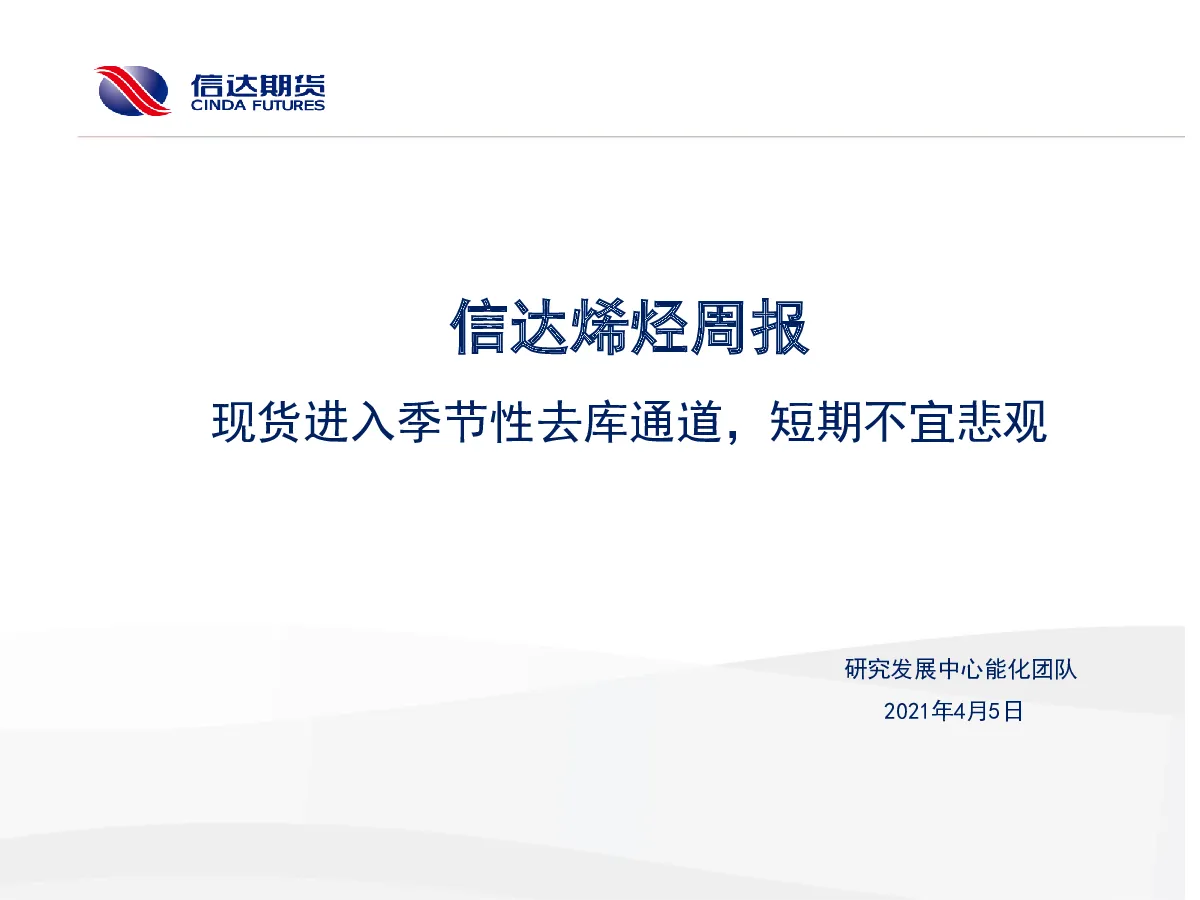 信达期货
CINDA FUTURES

信达烯烃周报

现货进入季节性去库通道，短期不宜悲观

研究发展中心能化团队
2021年4月5日